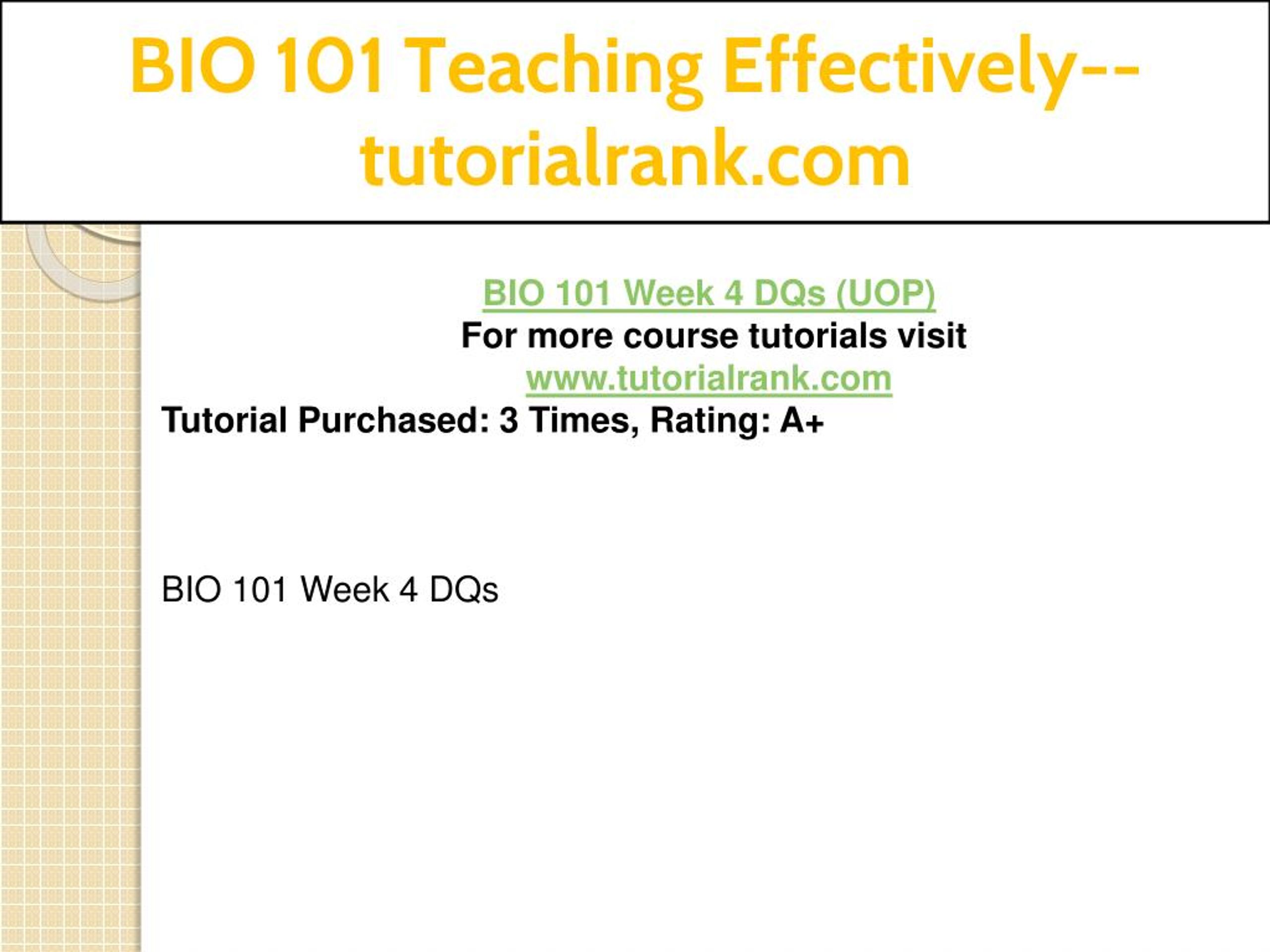 BIO 101 Teaching Effectively--tutorialrank.com

BIO 101 Week 4 DQs (UOP)
For more course tutorials visit
www.tutorialrank.com
Tutorial Purchased: 3 Times, Rating: A+

BIO 101 Week 4 DQs